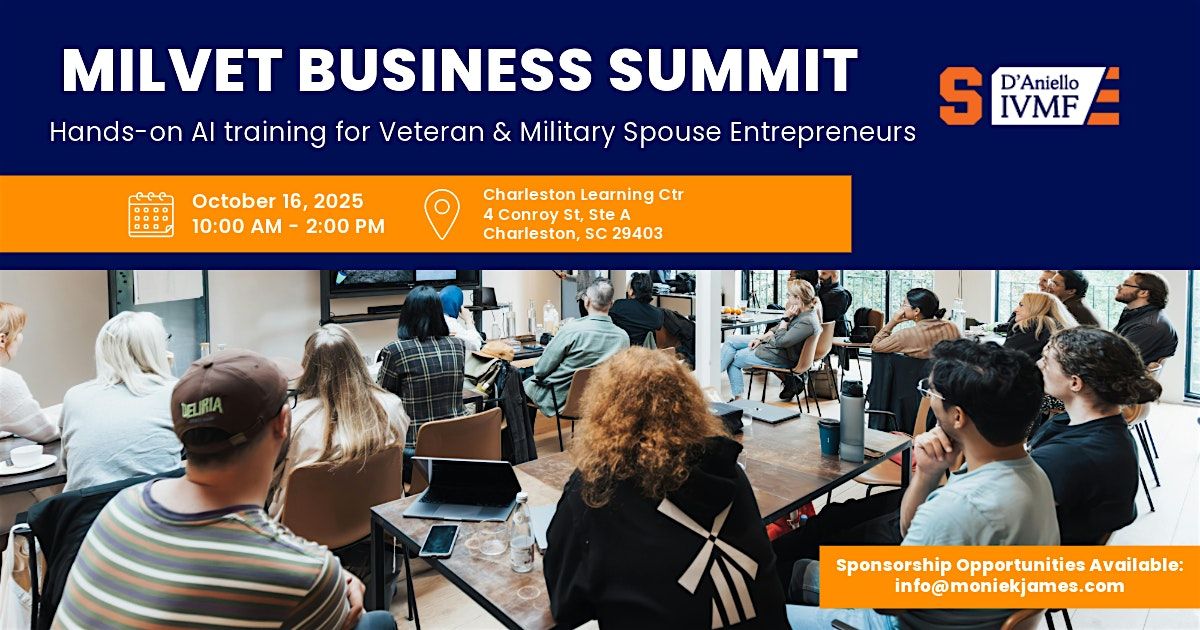 MILVET BUSINESS SUMMIT

Hands-on AI training for Veteran & Military Spouse Entrepreneurs

S D'Aniello IVMF

October 16, 2025
10:00 AM - 2:00 PM

Charleston Learning Ctr
4 Conroy St, Ste A
Charleston, SC 29403

DELIRIA

Sponsorship Opportunities Available:
info@moniekjames.com